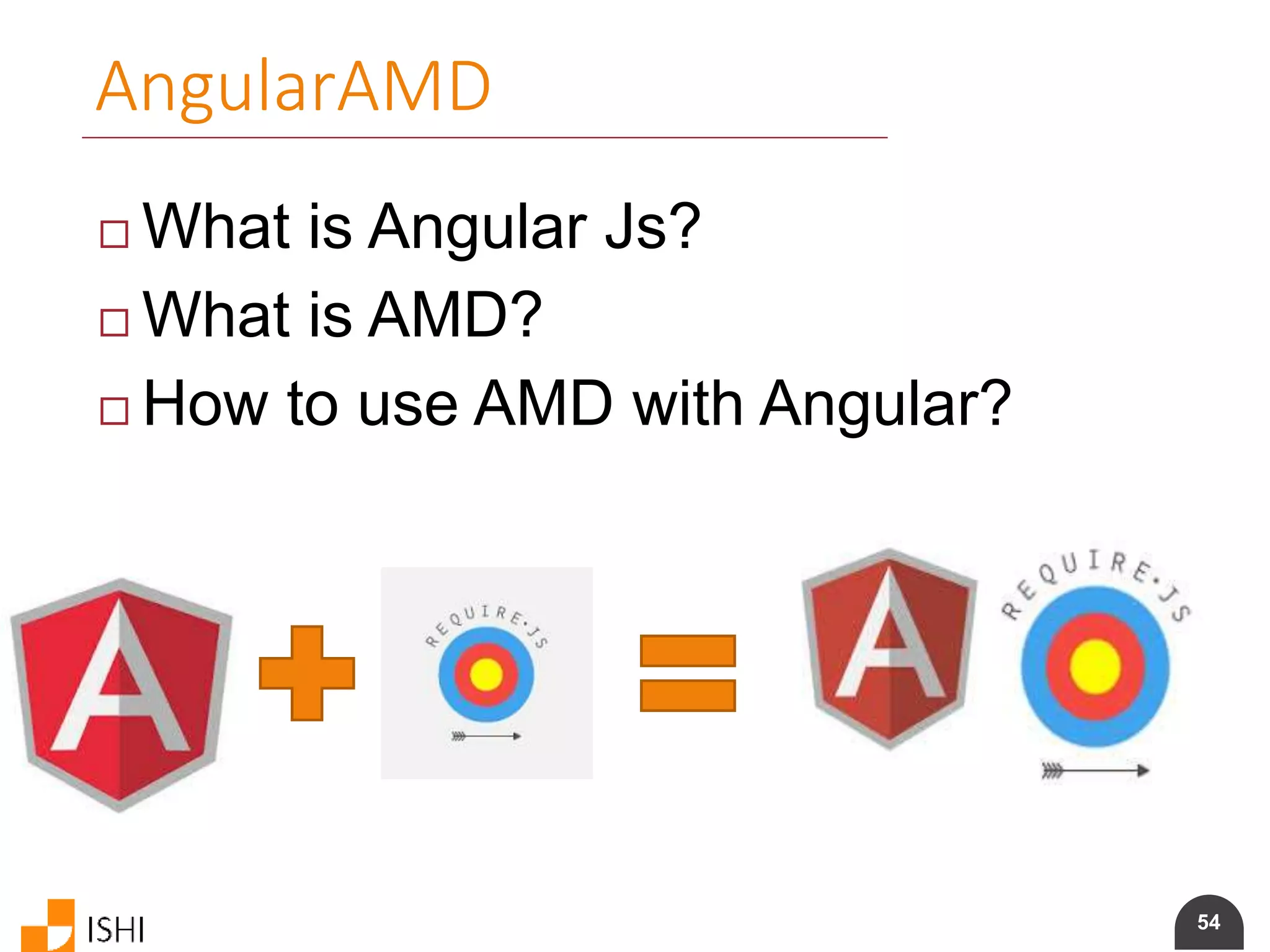 AngularAMD

□ What is Angular Js?
□ What is AMD?
□ How to use AMD with Angular?

A

REQUIRE.JS

A

REQUIRE.JS

ISHI

54